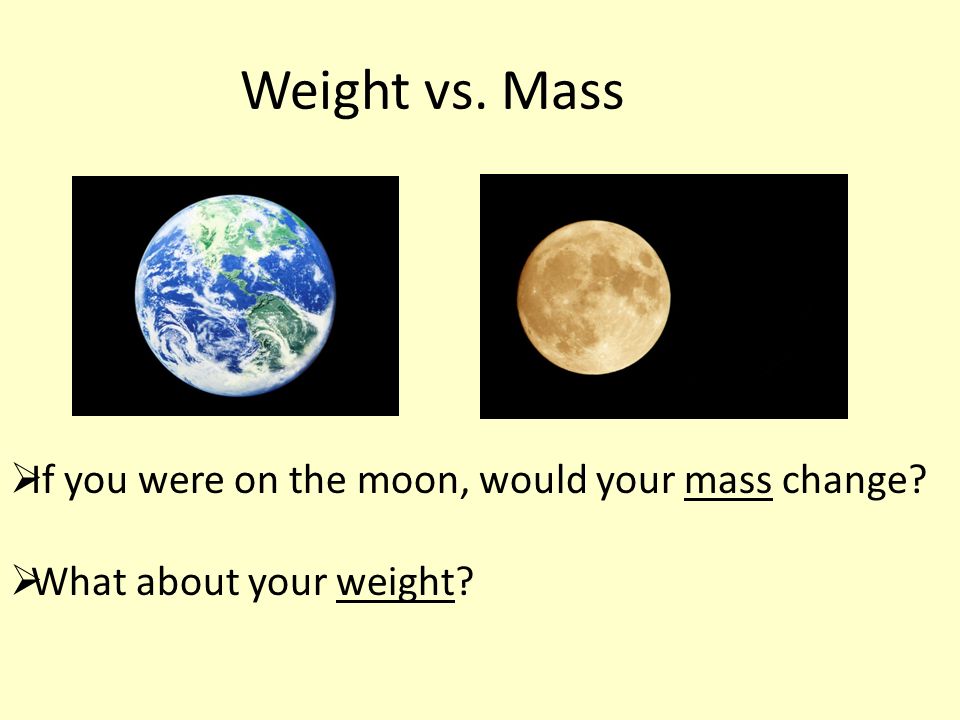 Weight vs. Mass

➢If you were on the moon, would your mass change?

➢What about your weight?